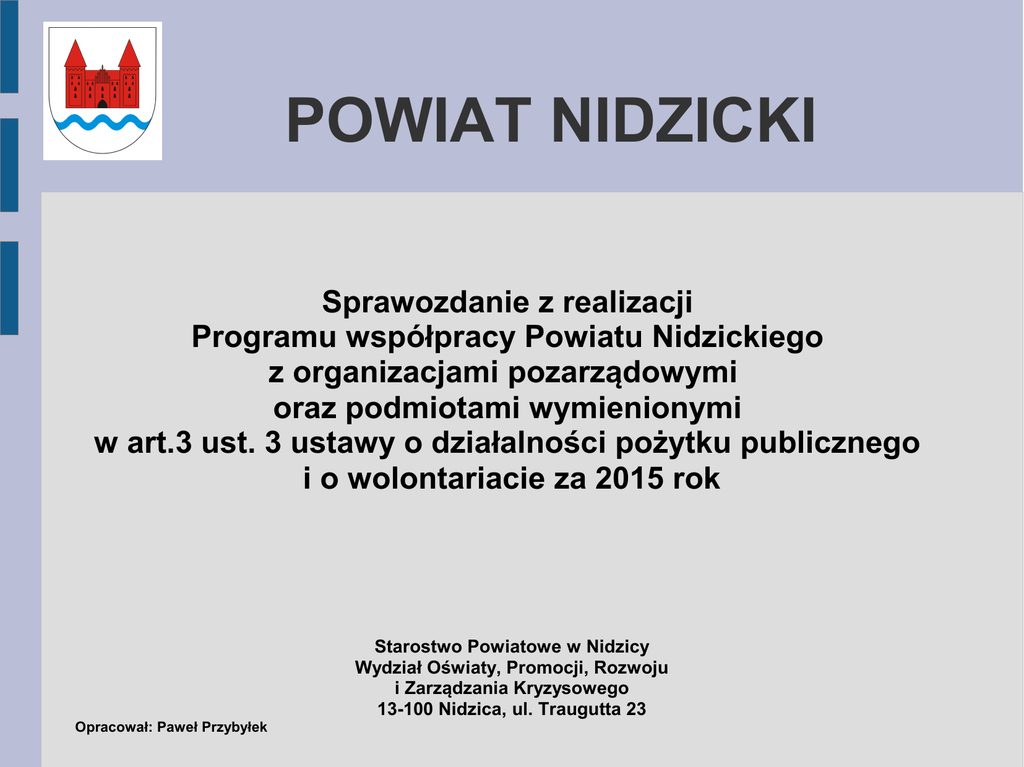 POWIAT NIDZICKI

Sprawozdanie z realizacji
Programu współpracy Powiatu Nidzickiego
z organizacjami pozarządowymi
oraz podmiotami wymienionymi
w art.3 ust. 3 ustawy o działalności pożytku publicznego
i o wolontariacie za 2015 rok

Starostwo Powiatowe w Nidzicy
Wydział Oświaty, Promocji, Rozwoju
i Zarządzania Kryzysowego
13-100 Nidzica, ul. Traugutta 23

Opracował: Paweł Przybyłek